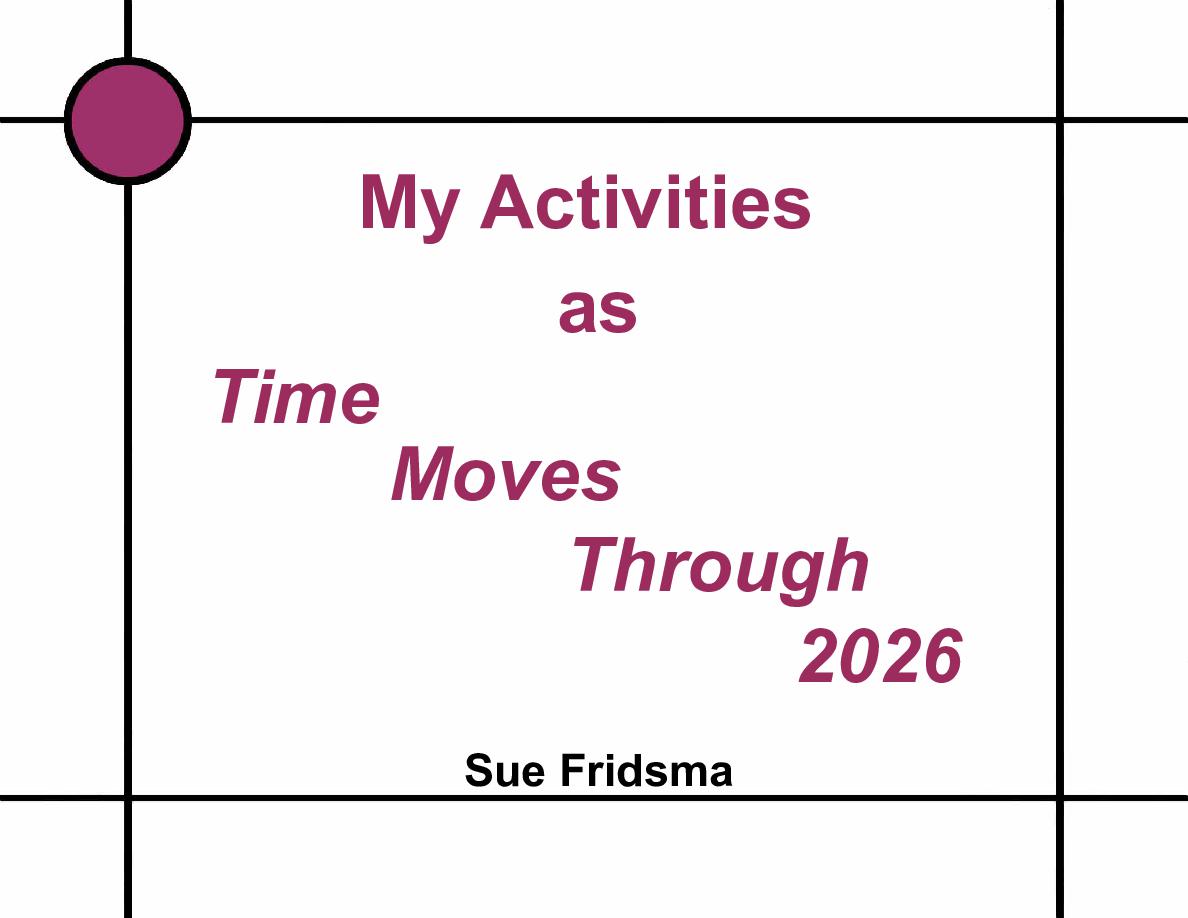 My Activities

as

Time

Moves

Through

2026

Sue Fridsma